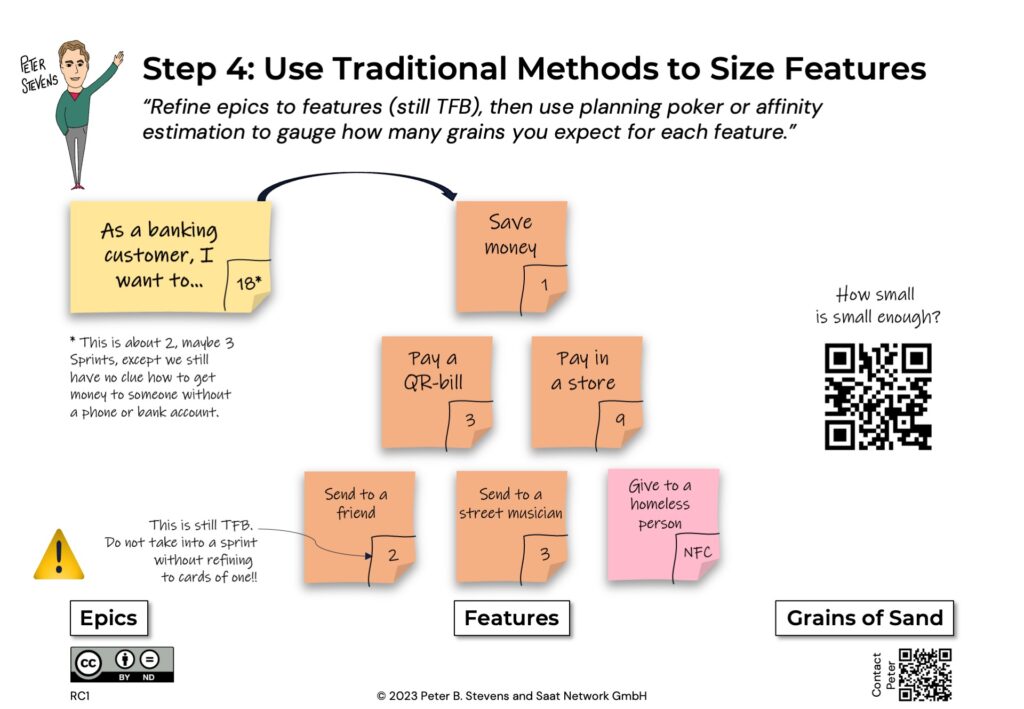 PETER STEVENS

Step 4: Use Traditional Methods to Size Features

"Refine epics to features (still TFB), then use planning poker or affinity estimation to gauge how many grains you expect for each feature."

As a banking customer, I want to...

18*

* This is about 2, maybe 3 Sprints, except we still have no clue how to get money to someone without a phone or bank account.

Save money

1

Pay a QR-bill

3

Pay in a store

9

Send to a friend

2

Send to a street musician

3

Give to a homeless person

NFC

This is still TFB. Do not take into a sprint without refining to cards of one!!

How small is small enough?

Epics

Features

Grains of Sand

cc BY ND

RC1

© 2023 Peter B. Stevens and Saat Network GmbH

Contact Peter